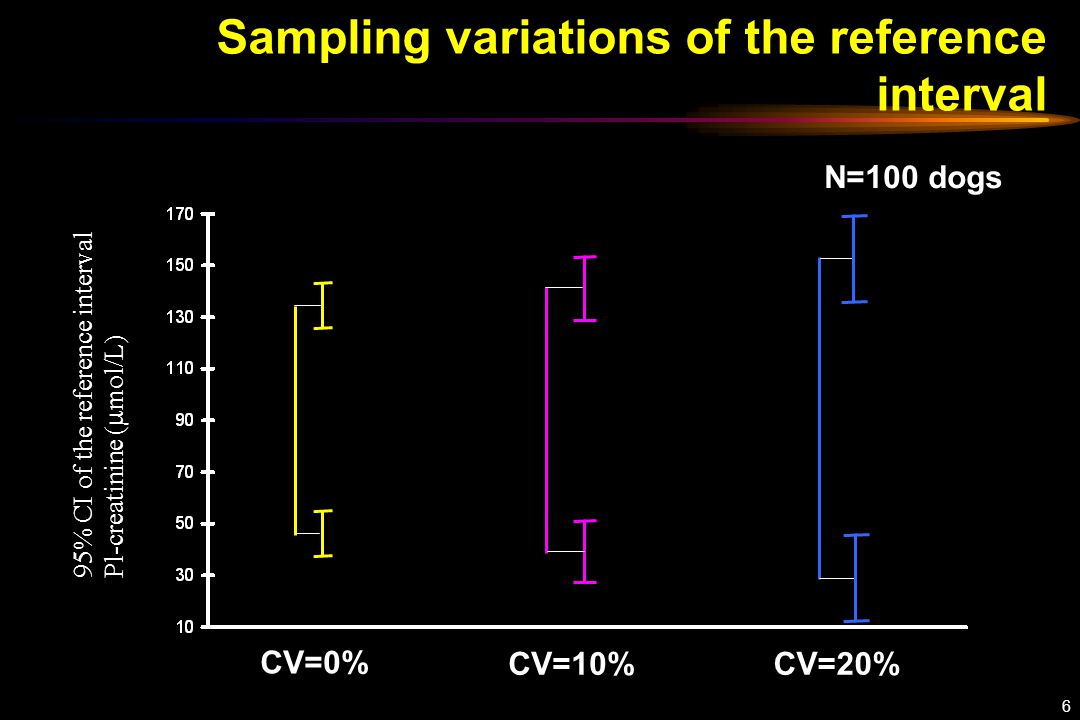 Sampling variations of the reference interval

N=100 dogs

95% CI of the reference interval
Pl-creatinine (µmol/L)

170
150
130
110
90
70
50
30
10

CV=0%
CV=10%
CV=20%

6